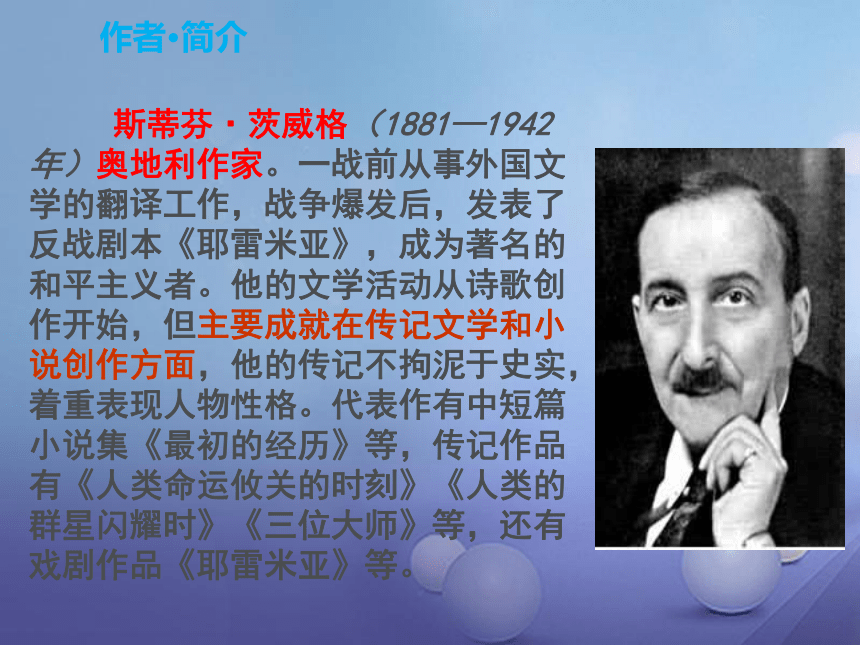 作者·简介

斯蒂芬·茨威格（1881—1942年）奥地利作家。一战前从事外国文学的翻译工作，战争爆发后，发表了反战剧本《耶雷米亚》，成为著名的和平主义者。他的文学活动从诗歌创作开始，但主要成就在传记文学和小说创作方面，他的传记不拘泥于史实，着重表现人物性格。代表作有中短篇小说集《最初的经历》等，传记作品有《人类命运攸关的时刻》《人类的群星闪耀时》《三位大师》等，还有戏剧作品《耶雷米亚》等。